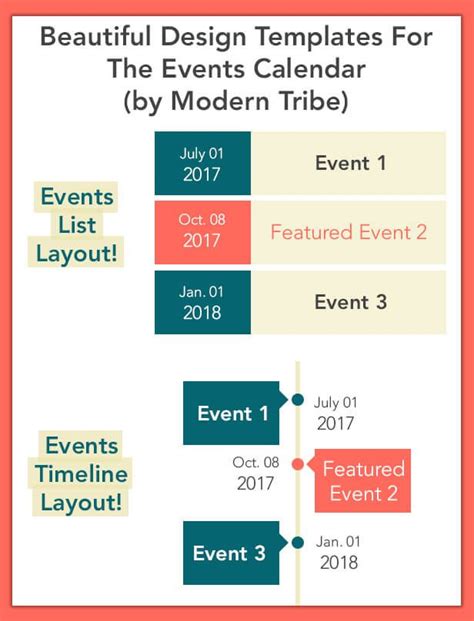 Beautiful Design Templates For The Events Calendar (by Modern Tribe)

Events List Layout!

July 01 2017
Event 1

Oct. 08 2017
Featured Event 2

Jan. 01 2018
Event 3

Events Timeline Layout!

Event 1
July 01 2017

Oct. 08 2017
Featured Event 2

Event 3
Jan. 01 2018